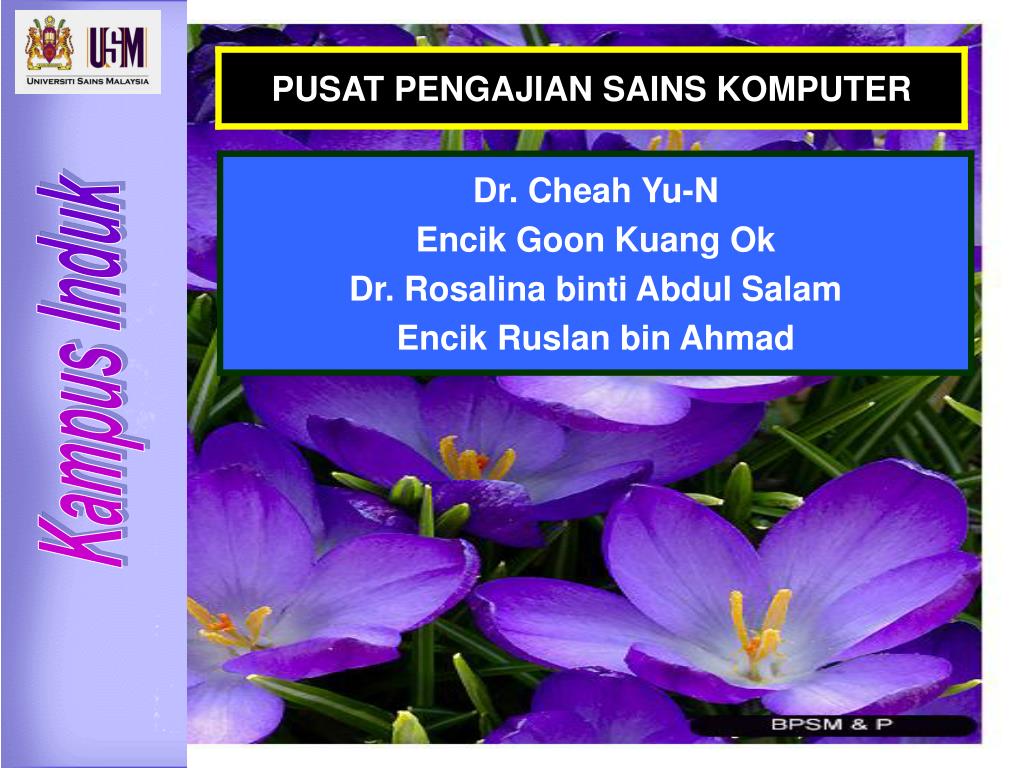 USM
UNIVERSITI SAINS MALAYSIA

Kampus Induk

PUSAT PENGAJIAN SAINS KOMPUTER

Dr. Cheah Yu-N
Encik Goon Kuang Ok
Dr. Rosalina binti Abdul Salam
Encik Ruslan bin Ahmad

BPSM & P